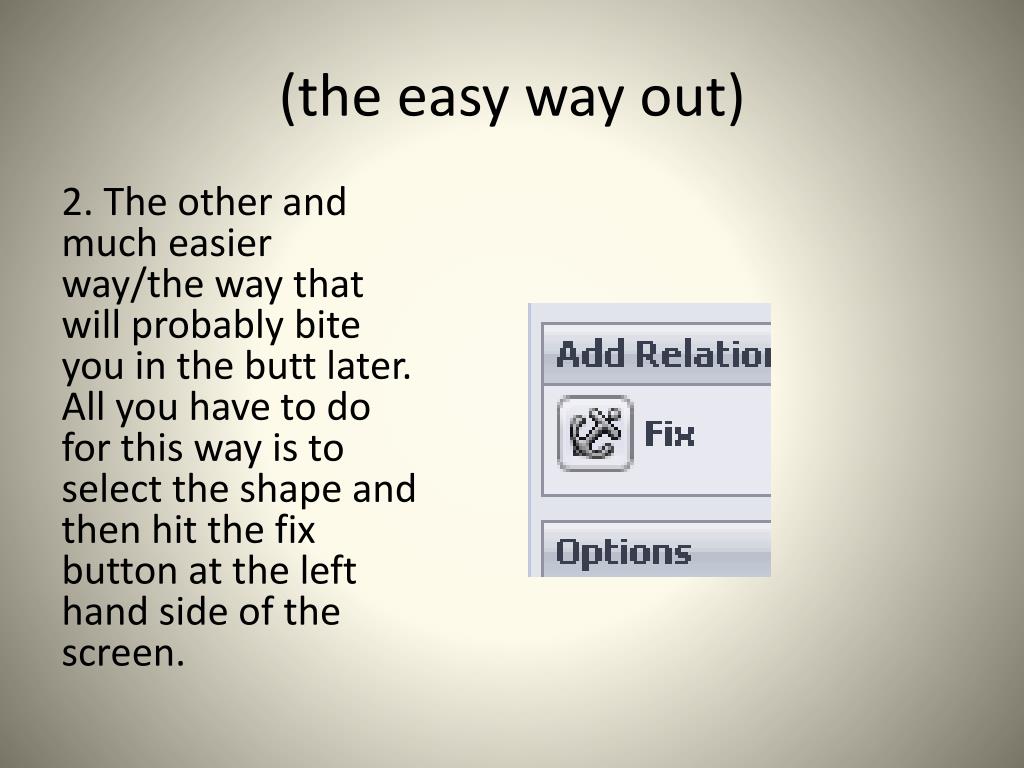 (the easy way out)

2. The other and much easier way/the way that will probably bite you in the butt later. All you have to do for this way is to select the shape and then hit the fix button at the left hand side of the screen.

Add Relation

Fix

Options